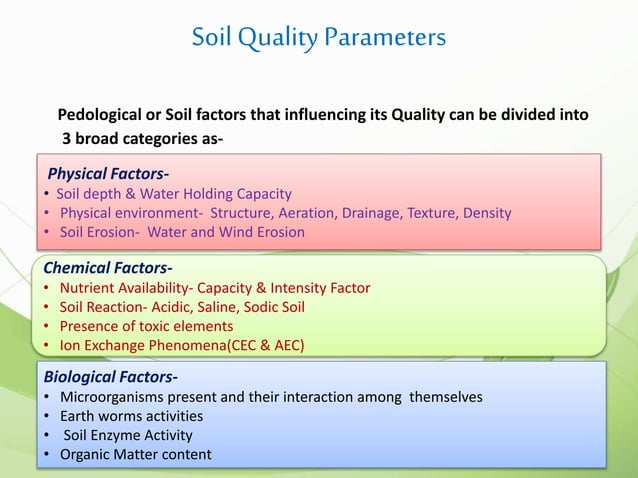 Soil Quality Parameters

Pedological or Soil factors that influencing its Quality can be divided into 3 broad categories as-

Physical Factors-
• Soil depth & Water Holding Capacity
• Physical environment- Structure, Aeration, Drainage, Texture, Density
• Soil Erosion- Water and Wind Erosion

Chemical Factors-
• Nutrient Availability- Capacity & Intensity Factor
• Soil Reaction- Acidic, Saline, Sodic Soil
• Presence of toxic elements
• Ion Exchange Phenomena(CEC & AEC)

Biological Factors-
• Microorganisms present and their interaction among themselves
• Earth worms activities
• Soil Enzyme Activity
• Organic Matter content